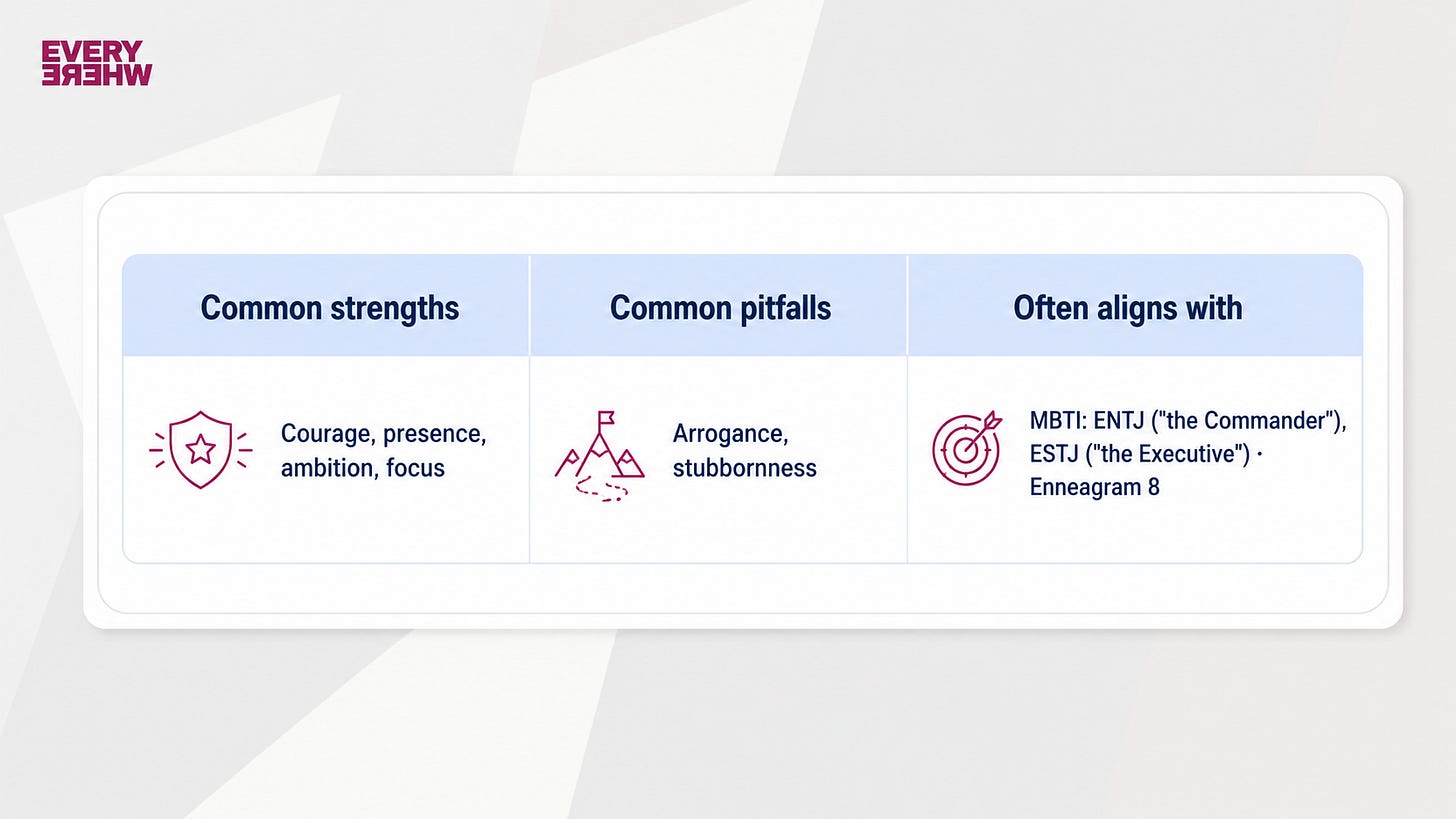 EVERY
WHERE

| Common strengths | Common pitfalls | Often aligns with |
|---|---|---|
| Courage, presence, ambition, focus | Arrogance, stubbornness | MBTI: ENTJ ("the Commander"), ESTJ ("the Executive") · Enneagram 8 |